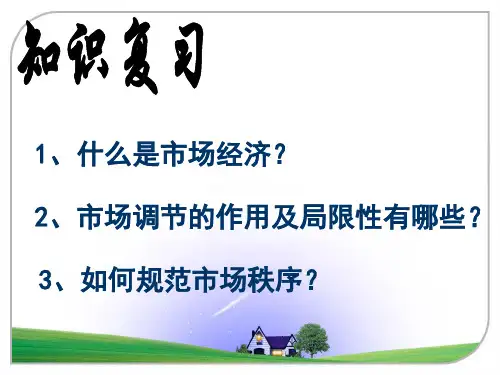 知识复习

1、什么是市场经济？

2、市场调节的作用及局限性有哪些？

3、如何规范市场秩序？